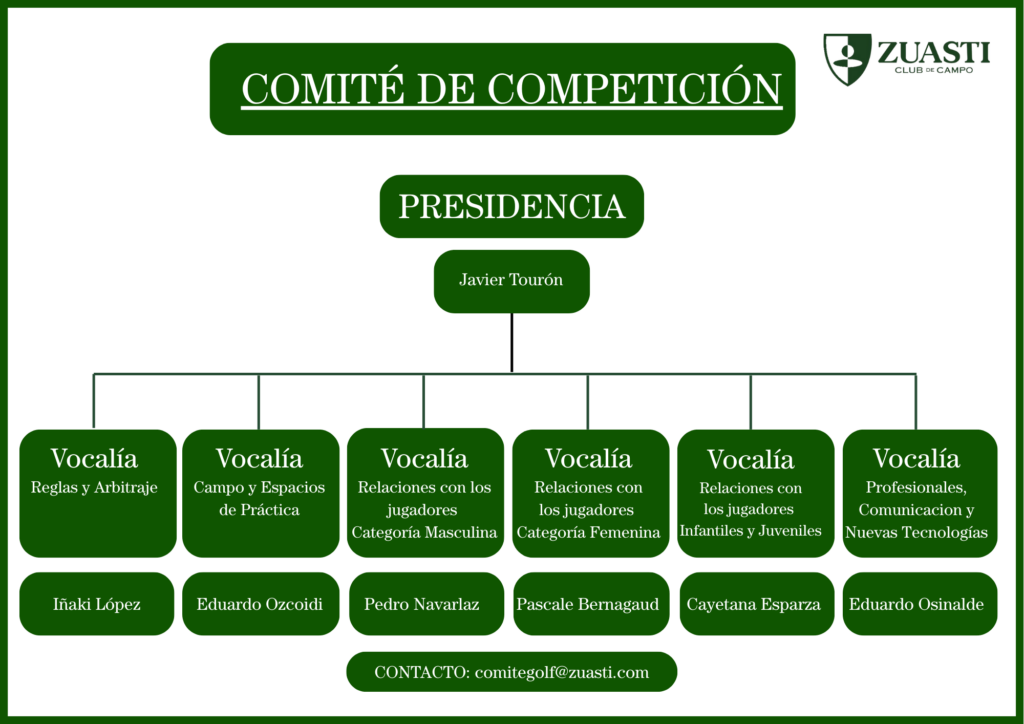 COMITÉ DE COMPETICIÓN

ZUASTI
CLUB DE CAMPO

PRESIDENCIA

Javier Tourón

Vocalía
Reglas y Arbitraje

Iñaki López

Vocalía
Campo y Espacios de Práctica

Eduardo Ozcoidi

Vocalía
Relaciones con los jugadores Categoría Masculina

Pedro Navarlaz

Vocalía
Relaciones con los jugadores Categoría Femenina

Pascale Bernagaud

Vocalía
Relaciones con los jugadores Infantiles y Juveniles

Cayetana Esparza

Vocalía
Profesionales, Comunicacion y Nuevas Tecnologías

Eduardo Osinalde

CONTACTO: comitegolf@zuasti.com